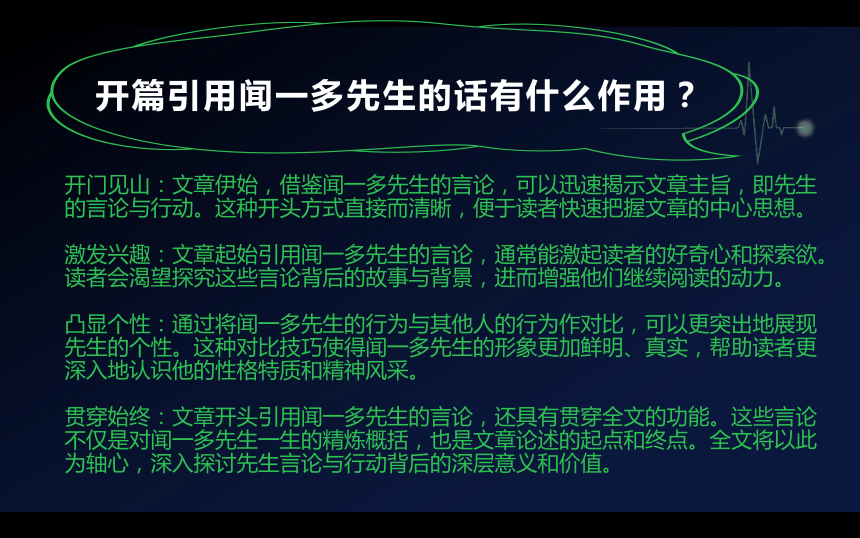 开篇引用闻一多先生的话有什么作用？

开门见山：文章伊始，借鉴闻一多先生的言论，可以迅速揭示文章主旨，即先生的言论与行动。这种开头方式直接而清晰，便于读者快速把握文章的中心思想。

激发兴趣：文章起始引用闻一多先生的言论，通常能激起读者的好奇心和探索欲。读者会渴望探究这些言论背后的故事与背景，进而增强他们继续阅读的动力。

凸显个性：通过将闻一多先生的行为与其他人的行为作对比，可以更突出地展现先生的个性。这种对比技巧使得闻一多先生的形象更加鲜明、真实，帮助读者更深入地认识他的性格特质和精神风采。

贯穿始终：文章开头引用闻一多先生的言论，还具有贯穿全文的功能。这些言论不仅是对闻一多先生一生的精炼概括，也是文章论述的起点和终点。全文将以此为轴心，深入探讨先生言论与行动背后的深层意义和价值。